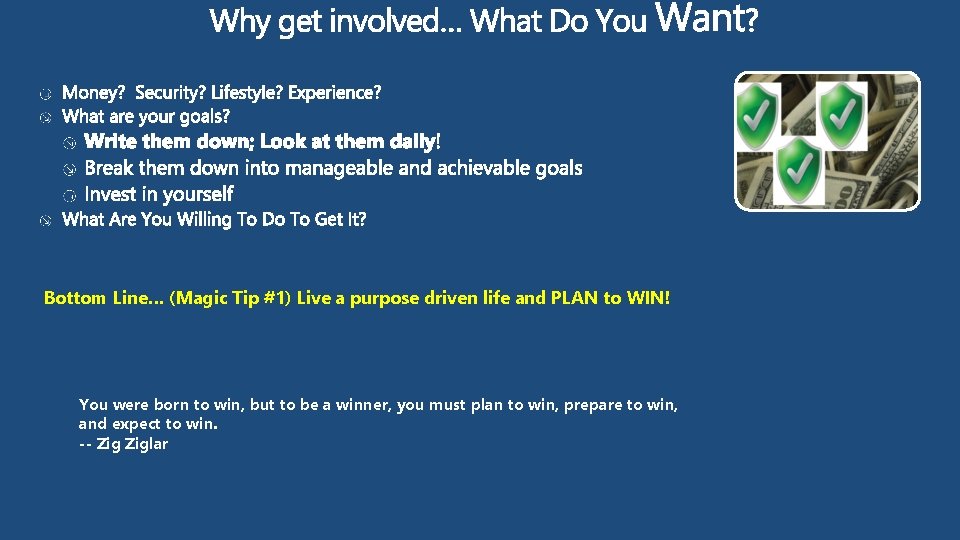 Why get involved… What Do You Want?

Money? Security? Lifestyle? Experience?
What are your goals?
Write them down; Look at them daily!
Break them down into manageable and achievable goals
Invest in yourself
What Are You Willing To Do To Get It?

Bottom Line… (Magic Tip #1) Live a purpose driven life and PLAN to WIN!

You were born to win, but to be a winner, you must plan to win, prepare to win, and expect to win.
-- Zig Ziglar